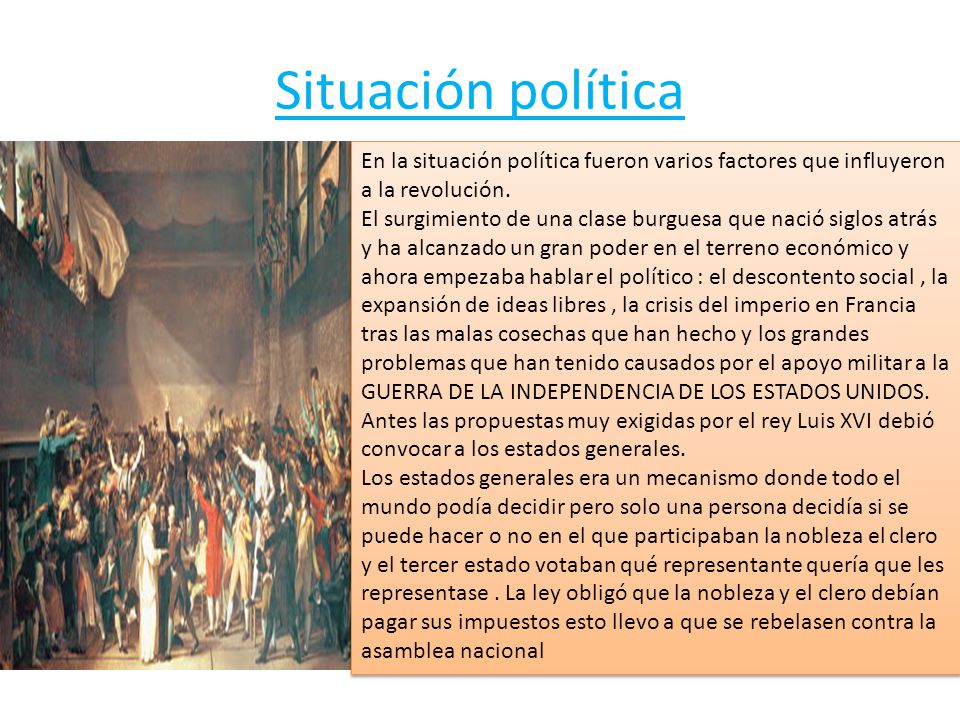 Situación política

En la situación política fueron varios factores que influyeron a la revolución.
El surgimiento de una clase burguesa que nació siglos atrás y ha alcanzado un gran poder en el terreno económico y ahora empezaba hablar el político : el descontento social , la expansión de ideas libres , la crisis del imperio en Francia tras las malas cosechas que han hecho y los grandes problemas que han tenido causados por el apoyo militar a la GUERRA DE LA INDEPENDENCIA DE LOS ESTADOS UNIDOS.
Antes las propuestas muy exigidas por el rey Luis XVI debió convocar a los estados generales.
Los estados generales era un mecanismo donde todo el mundo podía decidir pero solo una persona decidía si se puede hacer o no en el que participaban la nobleza el clero y el tercer estado votaban qué representante quería que les representase . La ley obligó que la nobleza y el clero debían pagar sus impuestos esto llevo a que se rebelasen contra la asamblea nacional